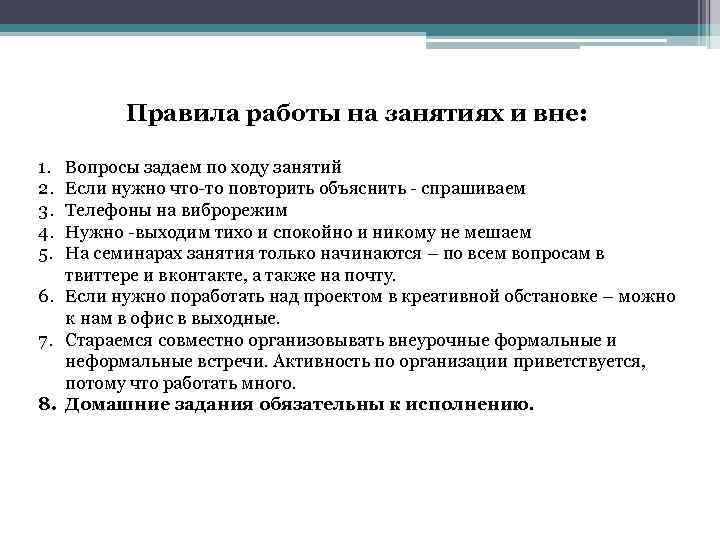 Правила работы на занятиях и вне:

1. Вопросы задаем по ходу занятий
2. Если нужно что-то повторить объяснить - спрашиваем
3. Телефоны на виброрежим
4. Нужно -выходим тихо и спокойно и никому не мешаем
5. На семинарах занятия только начинаются – по всем вопросам в твиттере и вконтакте, а также на почту.
6. Если нужно поработать над проектом в креативной обстановке – можно к нам в офис в выходные.
7. Стараемся совместно организовывать внеурочные формальные и неформальные встречи. Активность по организации приветствуется, потому что работать много.
8. Домашние задания обязательны к исполнению.